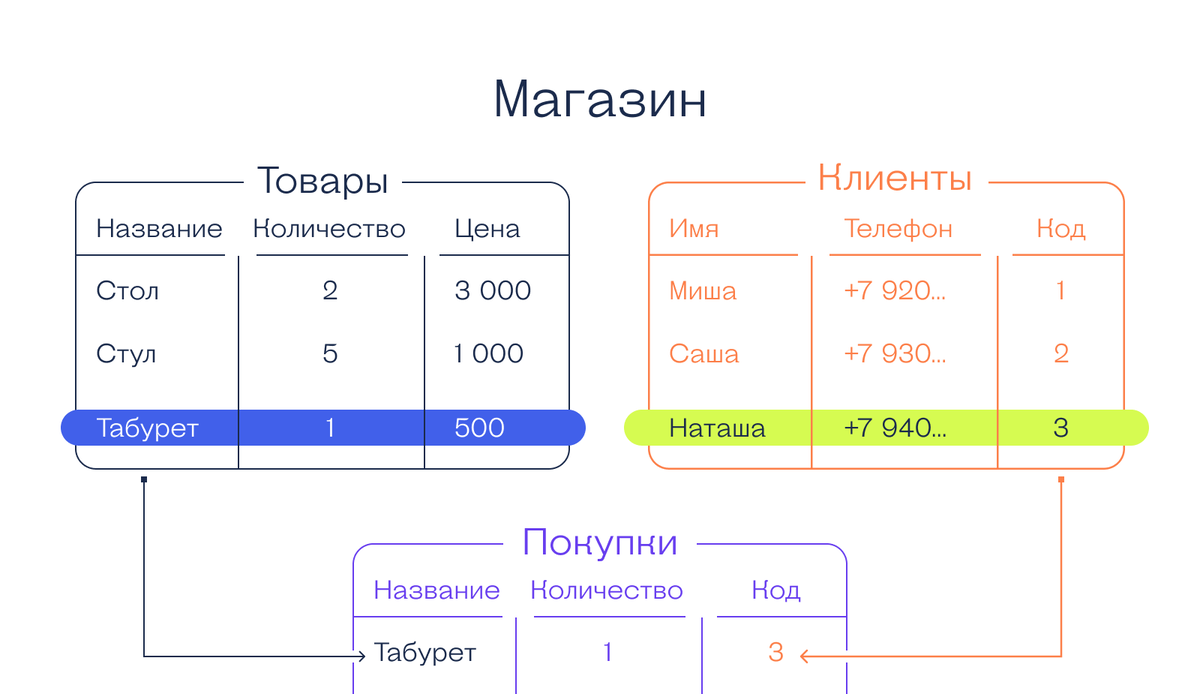 Магазин

Товары

| Название | Количество | Цена |
|---|---|---|
| Стол | 2 | 3 000 |
| Стул | 5 | 1 000 |
| Табурет | 1 | 500 |

Клиенты

| Имя | Телефон | Код |
|---|---|---|
| Миша | +7 920... | 1 |
| Саша | +7 930... | 2 |
| Наташа | +7 940... | 3 |

Покупки

| Название | Количество | Код |
|---|---|---|
| Табурет | 1 | 3 |